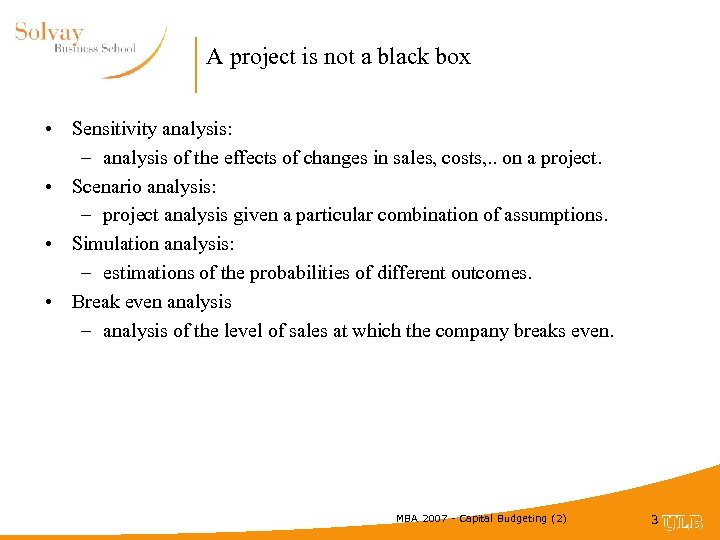 Solvay
Business School

A project is not a black box

• Sensitivity analysis:
– analysis of the effects of changes in sales, costs,.. on a project.
• Scenario analysis:
– project analysis given a particular combination of assumptions.
• Simulation analysis:
– estimations of the probabilities of different outcomes.
• Break even analysis
– analysis of the level of sales at which the company breaks even.

MBA 2007 - Capital Budgeting (2)

3 ULB